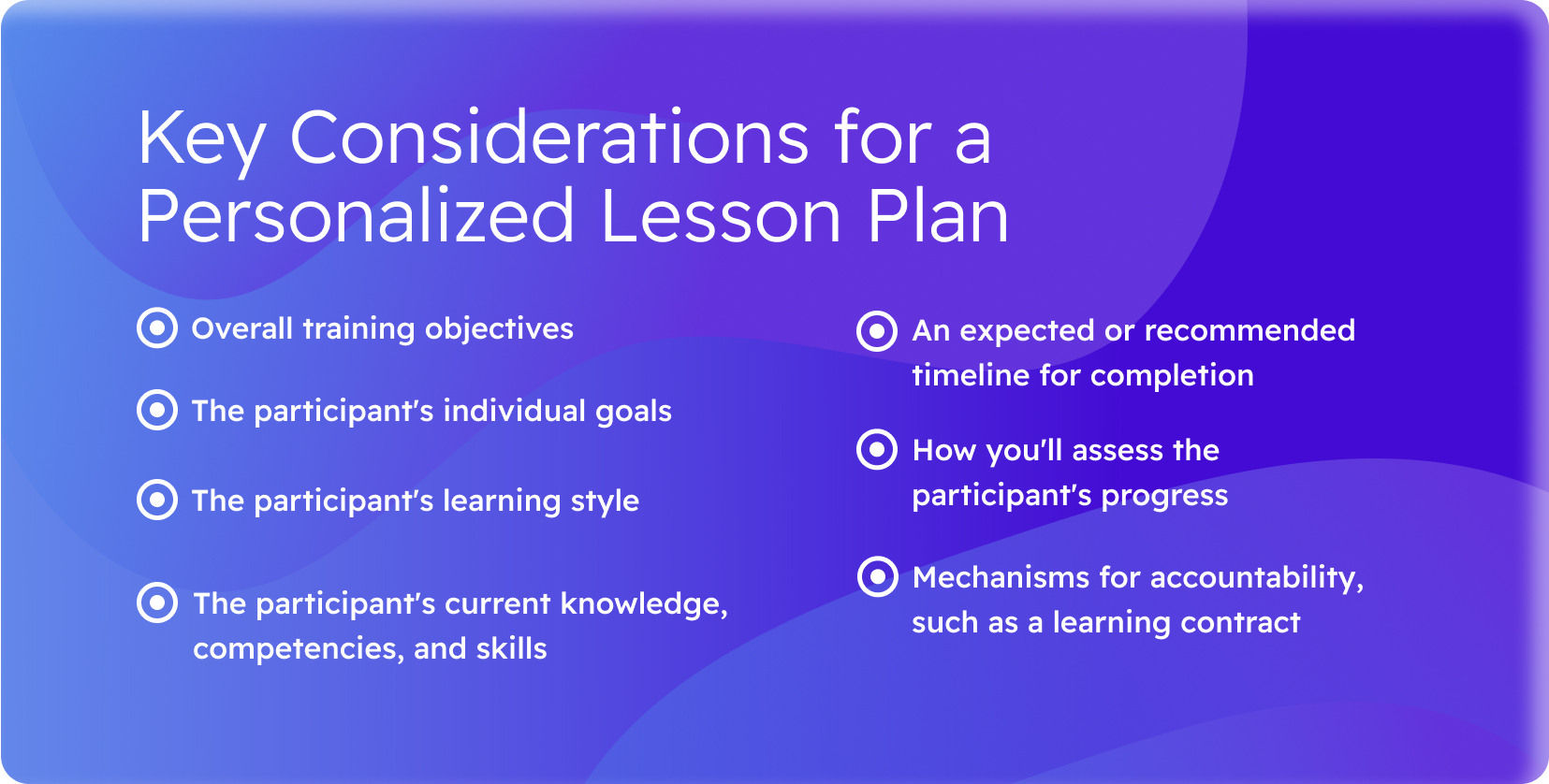 Key Considerations for a Personalized Lesson Plan

Overall training objectives

The participant's individual goals

The participant's learning style

The participant's current knowledge, competencies, and skills

An expected or recommended timeline for completion

How you'll assess the participant's progress

Mechanisms for accountability, such as a learning contract